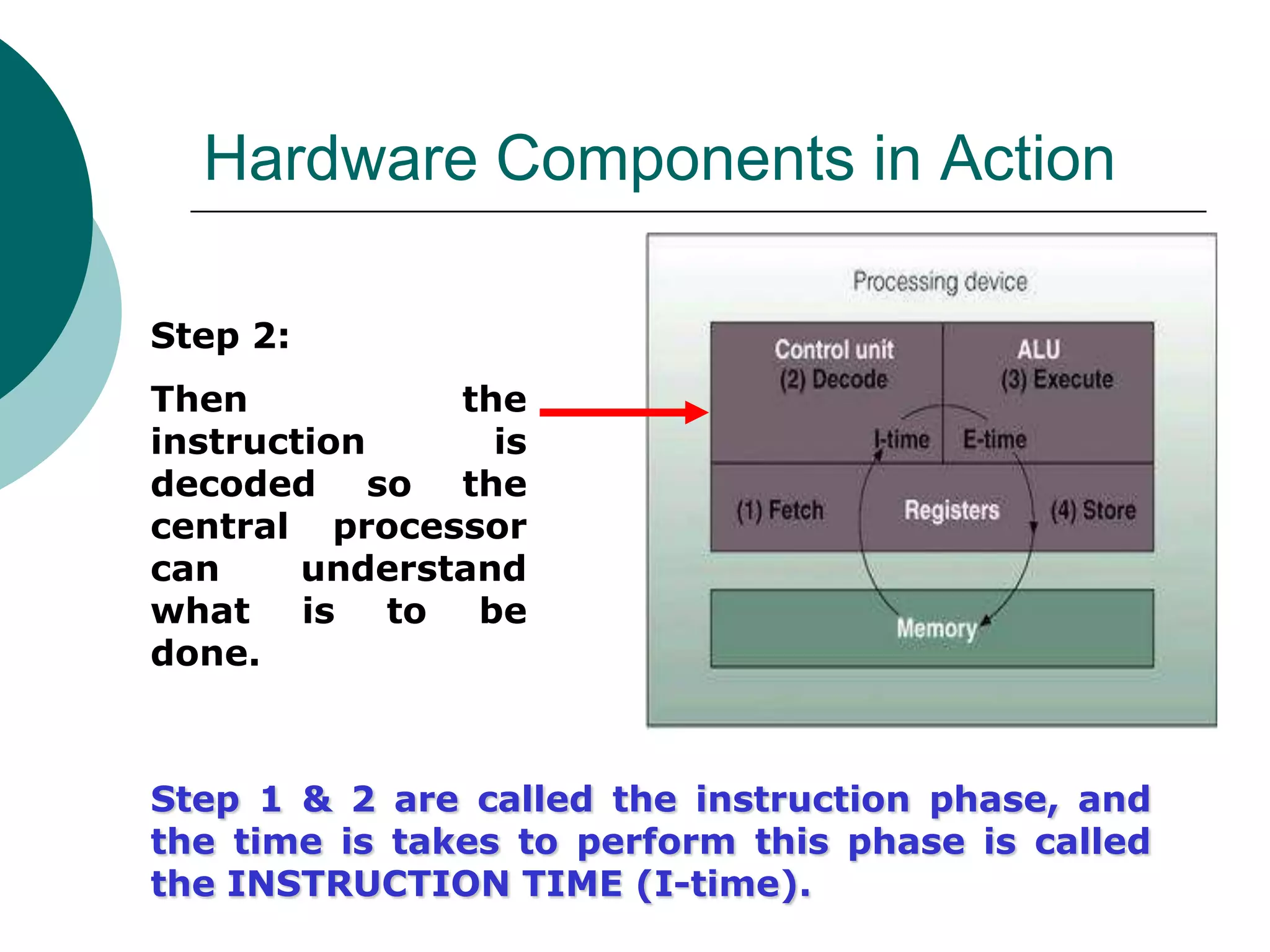 Hardware Components in Action

Step 2:

Then the instruction is decoded so the central processor can understand what is to be done.

Processing device

Control unit
(2) Decode

ALU
(3) Execute

I-time

E-time

(1) Fetch

Registers

(4) Store

Memory

Step 1 & 2 are called the instruction phase, and the time is takes to perform this phase is called the INSTRUCTION TIME (I-time).